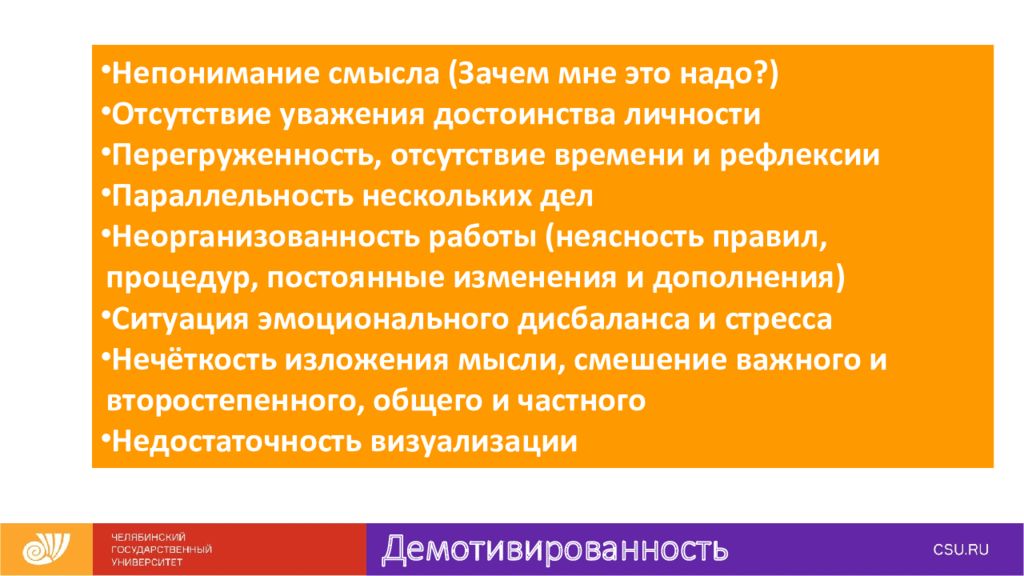 •Непонимание смысла (Зачем мне это надо?)
•Отсутствие уважения достоинства личности
•Перегруженность, отсутствие времени и рефлексии
•Параллельность нескольких дел
•Неорганизованность работы (неясность правил, процедур, постоянные изменения и дополнения)
•Ситуация эмоционального дисбаланса и стресса
•Нечёткость изложения мысли, смешение важного и второстепенного, общего и частного
•Недостаточность визуализации

ЧЕЛЯБИНСКИЙ ГОСУДАРСТВЕННЫЙ УНИВЕРСИТЕТ

Демотивированность

CSU.RU